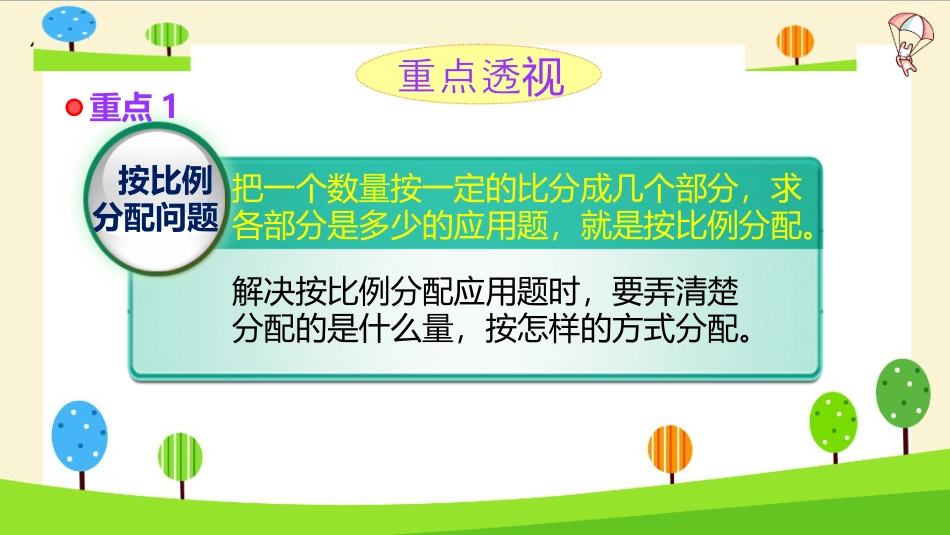 重点透视

重点 1

按比例分配问题

把一个数量按一定的比分成几个部分，求各部分是多少的应用题，就是按比例分配。

解决按比例分配应用题时，要弄清楚分配的是什么量，按怎样的方式分配。